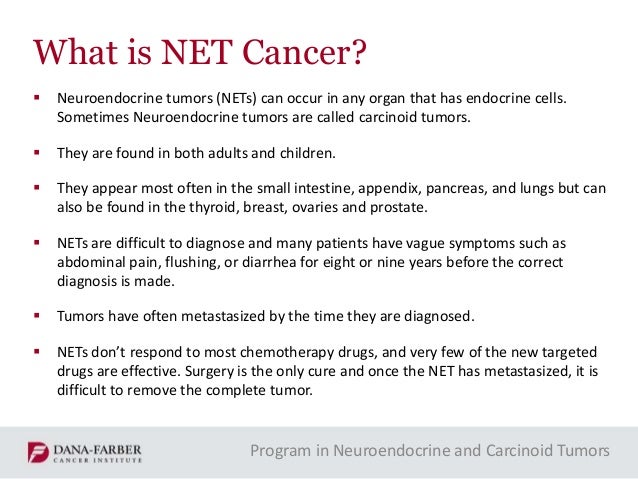 What is NET Cancer?

▪ Neuroendocrine tumors (NETs) can occur in any organ that has endocrine cells. Sometimes Neuroendocrine tumors are called carcinoid tumors.

▪ They are found in both adults and children.

▪ They appear most often in the small intestine, appendix, pancreas, and lungs but can also be found in the thyroid, breast, ovaries and prostate.

▪ NETs are difficult to diagnose and many patients have vague symptoms such as abdominal pain, flushing, or diarrhea for eight or nine years before the correct diagnosis is made.

▪ Tumors have often metastasized by the time they are diagnosed.

▪ NETs don't respond to most chemotherapy drugs, and very few of the new targeted drugs are effective. Surgery is the only cure and once the NET has metastasized, it is difficult to remove the complete tumor.

DANA-FARBER CANCER INSTITUTE

Program in Neuroendocrine and Carcinoid Tumors